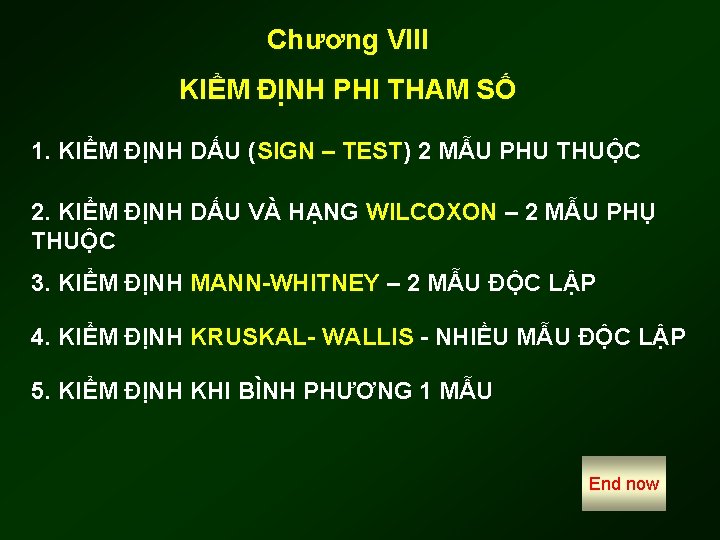 Chương VIII

KIỂM ĐỊNH PHI THAM SỐ

1. KIỂM ĐỊNH DẤU (SIGN – TEST) 2 MẪU PHU THUỘC

2. KIỂM ĐỊNH DẤU VÀ HẠNG WILCOXON – 2 MẪU PHỤ THUỘC

3. KIỂM ĐỊNH MANN-WHITNEY – 2 MẪU ĐỘC LẬP

4. KIỂM ĐỊNH KRUSKAL- WALLIS - NHIỀU MẪU ĐỘC LẬP

5. KIỂM ĐỊNH KHI BÌNH PHƯƠNG 1 MẪU

End now